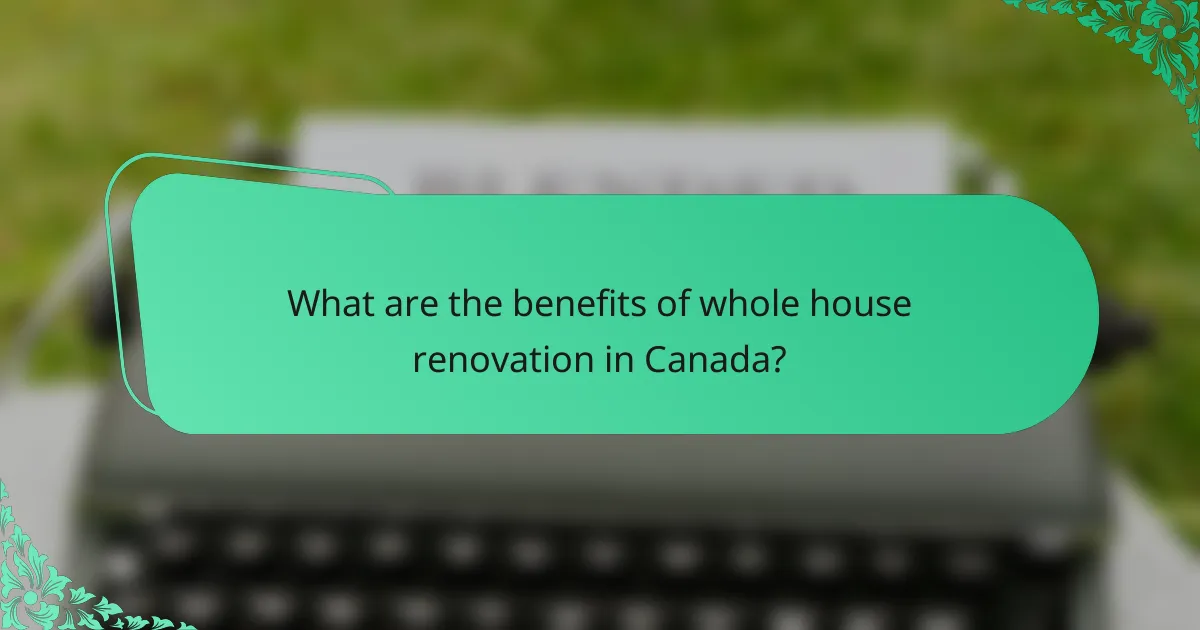 What are the benefits of whole house renovation in Canada?